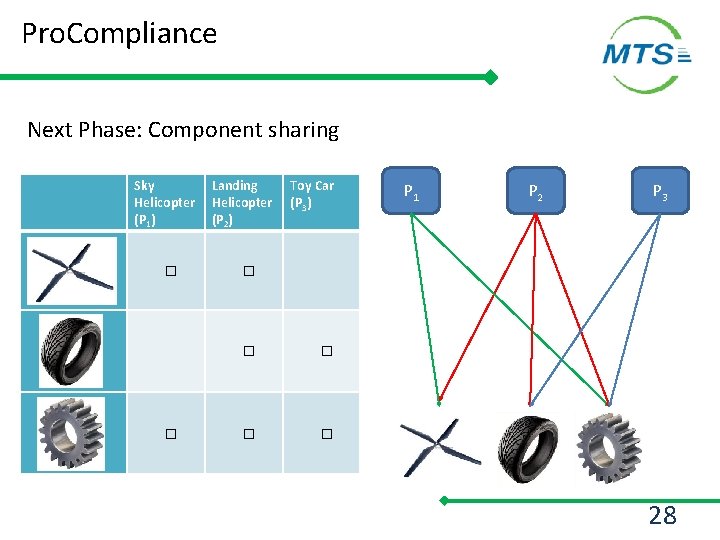 ProCompliance

MTS

Next Phase: Component sharing

| | Sky Helicopter ($P_1$) | Landing Helicopter ($P_2$) | Toy Car ($P_3$) |
|---|---|---|---|
| | □ | □ | |
| | | □ | □ |
| | □ | □ | □ |

$P_1$

$P_2$

$P_3$

28